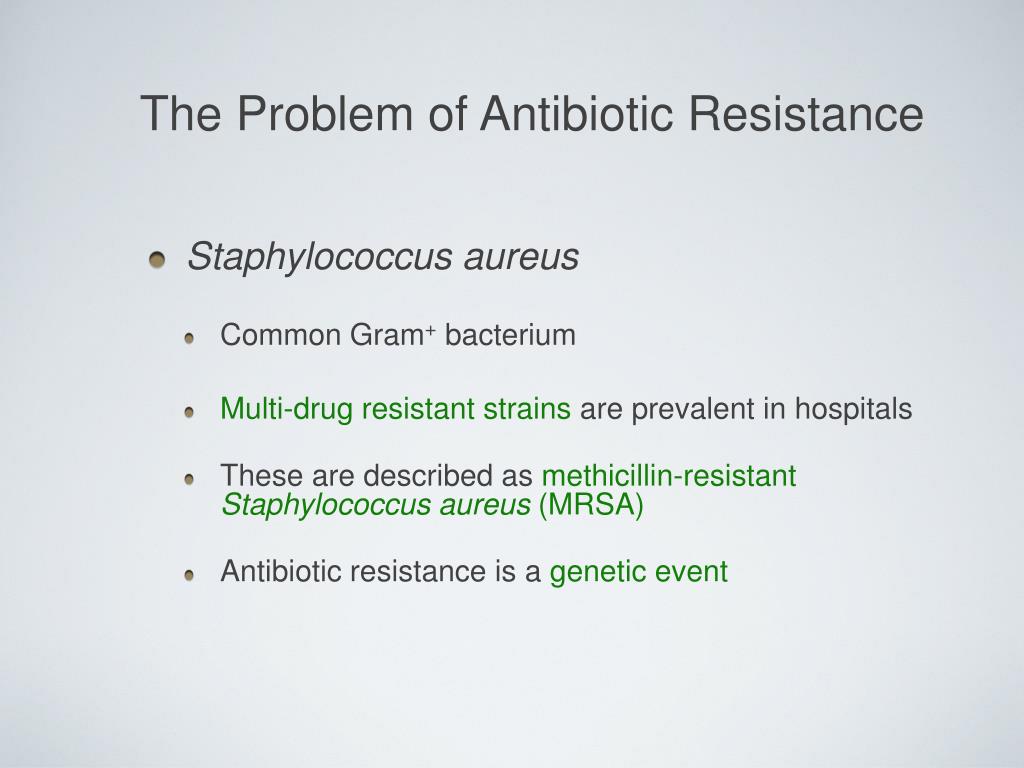 The Problem of Antibiotic Resistance

Staphylococcus aureus

Common Gram$^+$ bacterium

Multi-drug resistant strains are prevalent in hospitals

These are described as methicillin-resistant Staphylococcus aureus (MRSA)

Antibiotic resistance is a genetic event